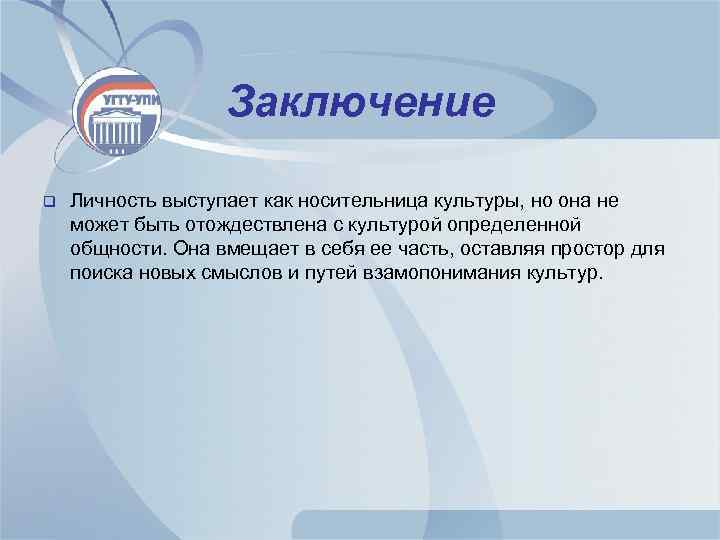 УГТУ-УПИ

Заключение

Личность выступает как носительница культуры, но она не может быть отождествлена с культурой определенной общности. Она вмещает в себя ее часть, оставляя простор для поиска новых смыслов и путей взамопонимания культур.